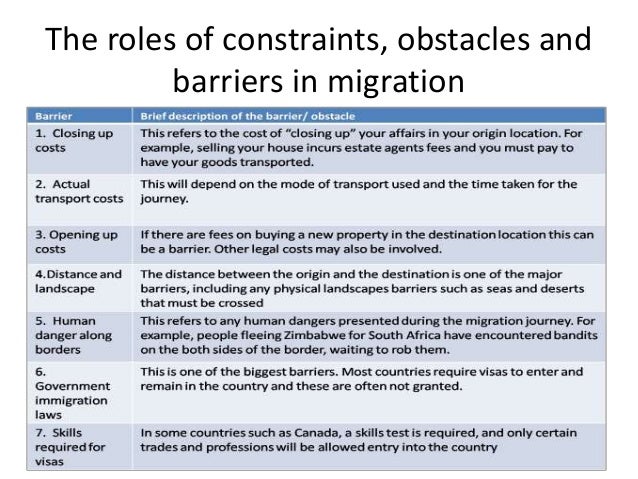 The roles of constraints, obstacles and barriers in migration

| Barrier | Brief description of the barrier/ obstacle |
|---|---|
| 1. Closing up costs | This refers to the cost of "closing up" your affairs in your origin location. For example, selling your house incurs estate agents fees and you must pay to have your goods transported. |
| 2. Actual transport costs | This will depend on the mode of transport used and the time taken for the journey. |
| 3. Opening up costs | If there are fees on buying a new property in the destination location this can be a barrier. Other legal costs may also be involved. |
| 4.Distance and landscape | The distance between the origin and the destination is one of the major barriers, including any physical landscapes barriers such as seas and deserts that must be crossed |
| 5. Human danger along borders | This refers to any human dangers presented during the migration journey. For example, people fleeing Zimbabwe for South Africa have encountered bandits on the both sides of the border, waiting to rob them. |
| 6. Government immigration laws | This is one of the biggest barriers. Most countries require visas to enter and remain in the country and these are often not granted. |
| 7. Skills required for visas | In some countries such as Canada, a skills test is required, and only certain trades and professions will be allowed entry into the country |